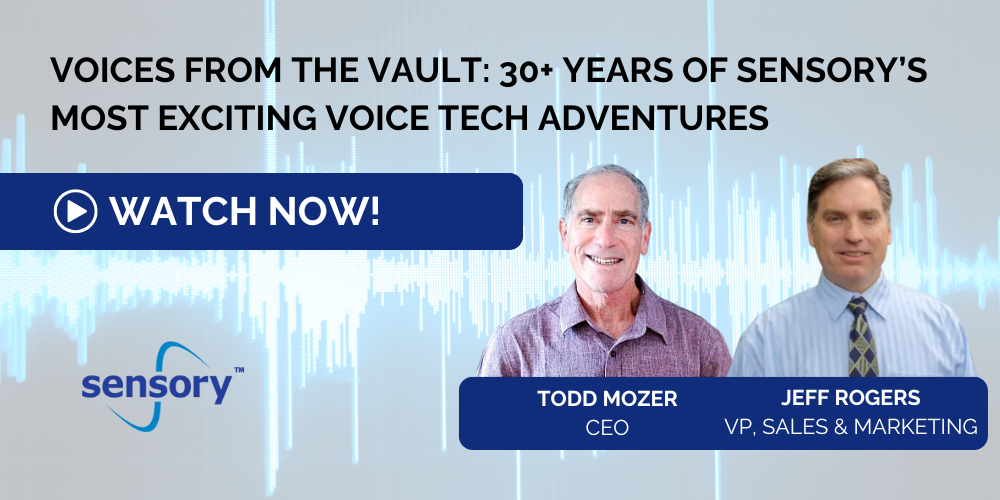 VOICES FROM THE VAULT: 30+ YEARS OF SENSORY'S MOST EXCITING VOICE TECH ADVENTURES

WATCH NOW!

sensory™

TODD MOZER
CEO

JEFF ROGERS
VP, SALES & MARKETING